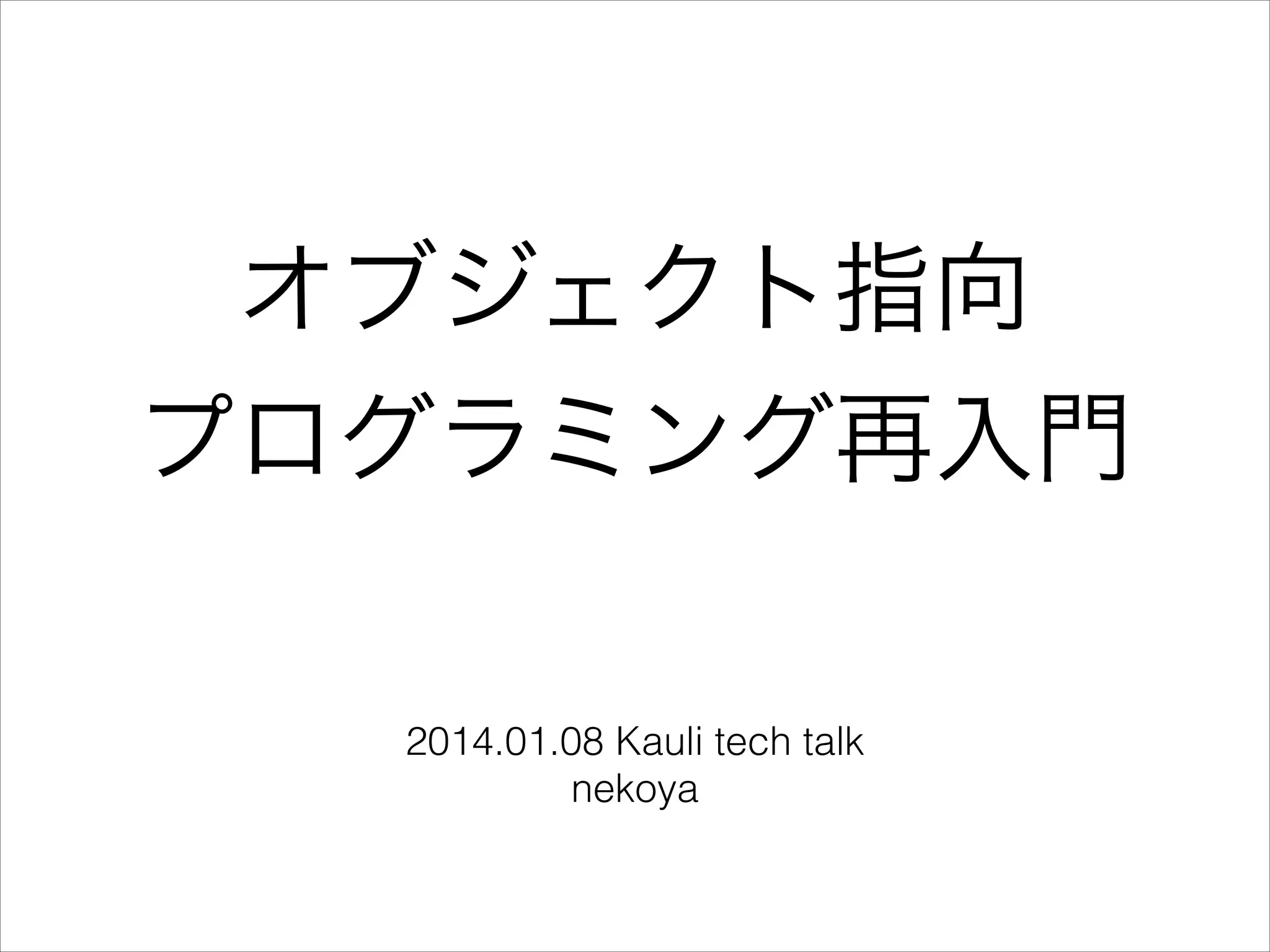 オブジェクト指向
プログラミング再入門

2014.01.08 Kauli tech talk
nekoya